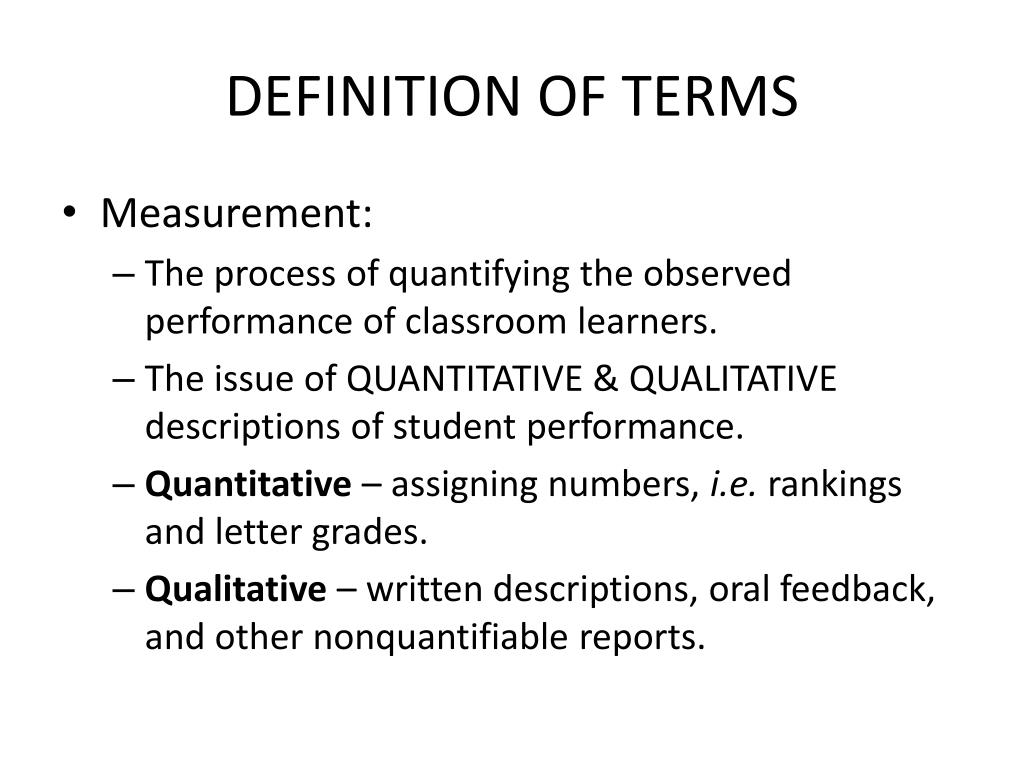 DEFINITION OF TERMS

• Measurement:
– The process of quantifying the observed performance of classroom learners.
– The issue of QUANTITATIVE & QUALITATIVE descriptions of student performance.
– Quantitative – assigning numbers, i.e. rankings and letter grades.
– Qualitative – written descriptions, oral feedback, and other nonquantifiable reports.